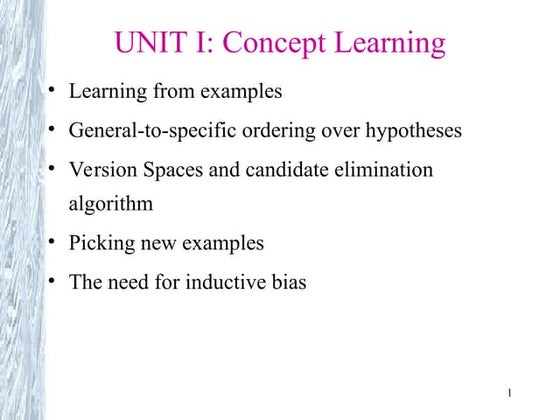 UNIT I: Concept Learning

• Learning from examples
• General-to-specific ordering over hypotheses
• Version Spaces and candidate elimination algorithm
• Picking new examples
• The need for inductive bias

1